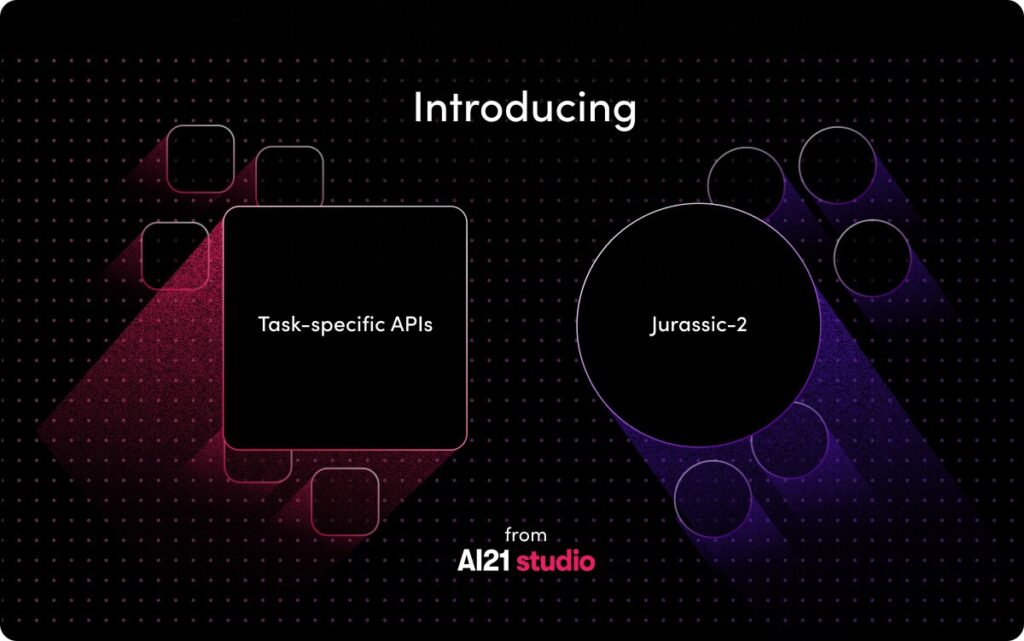 Introducing

Task-specific APIs

Jurassic-2

from
AI21 studio